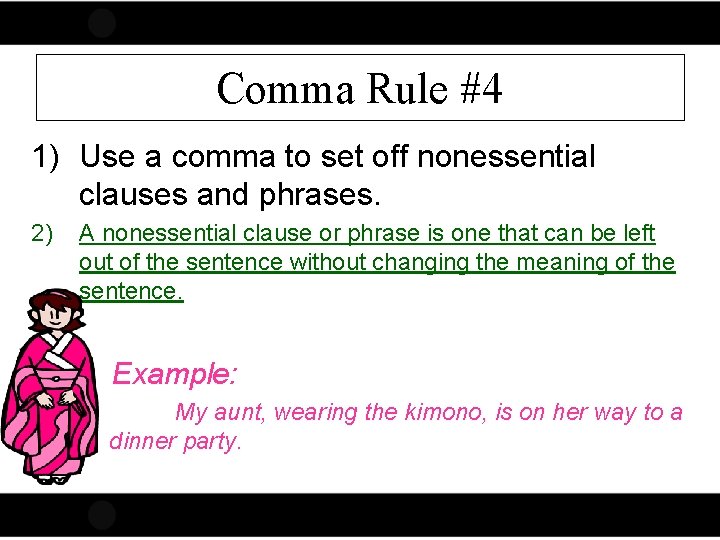 Comma Rule #4

1) Use a comma to set off nonessential clauses and phrases.

2) A nonessential clause or phrase is one that can be left out of the sentence without changing the meaning of the sentence.

Example:

My aunt, wearing the kimono, is on her way to a dinner party.